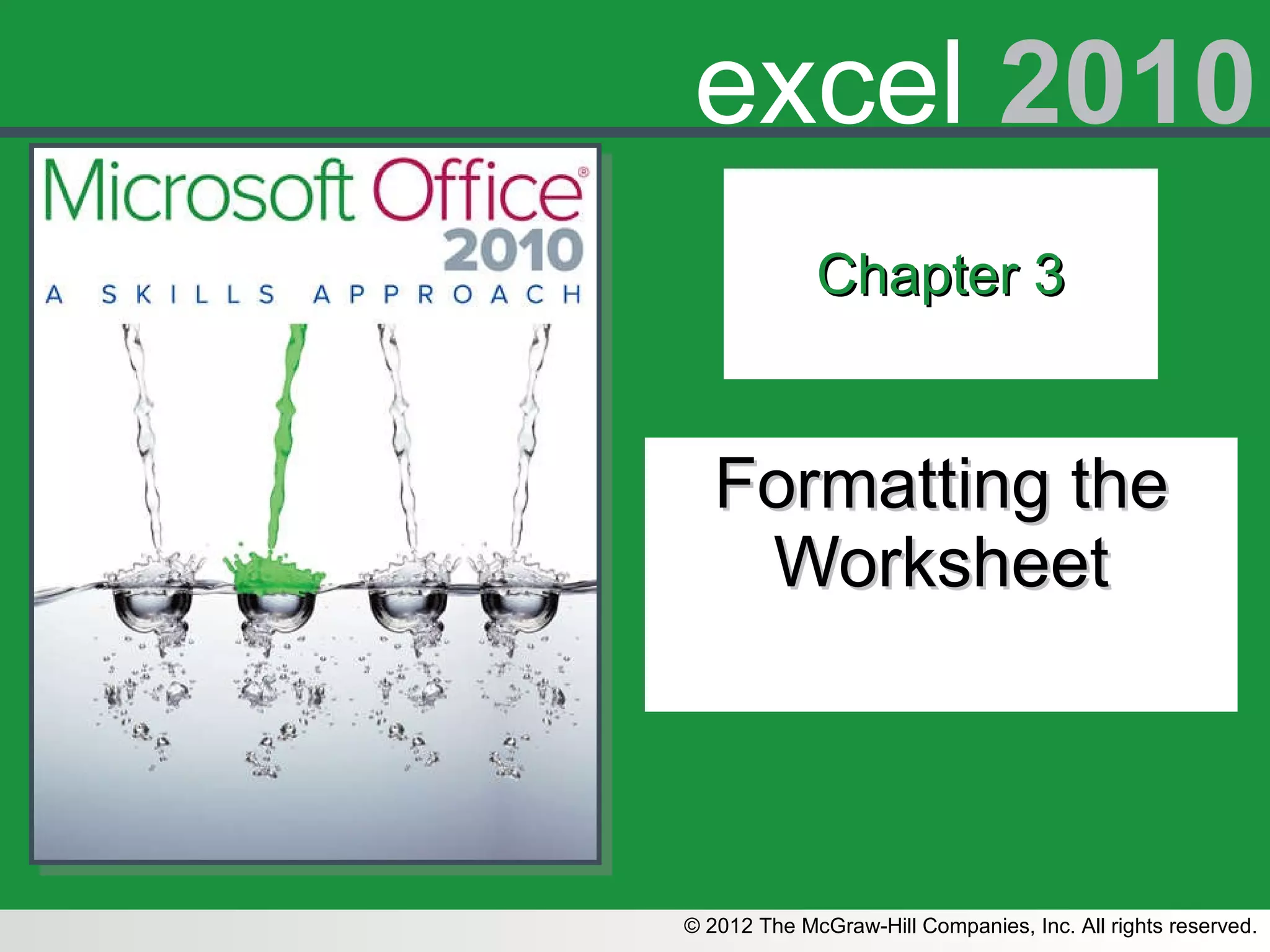 excel 2010

Microsoft Office®
2010
A SKILLS APPROACH

Chapter 3

Formatting the Worksheet

© 2012 The McGraw-Hill Companies, Inc. All rights reserved.